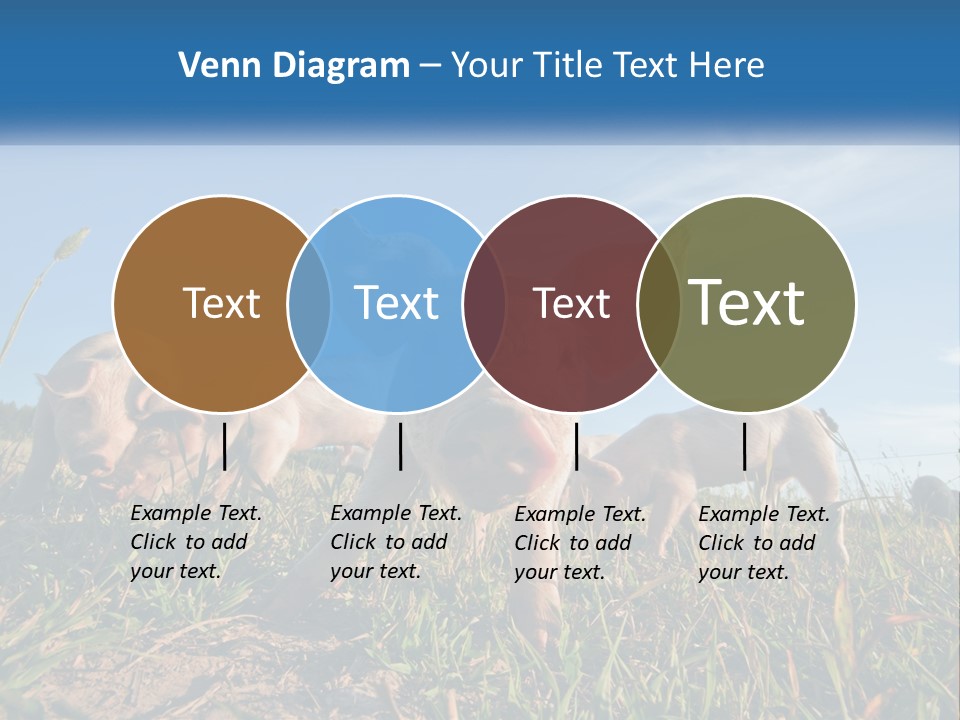 Venn Diagram – Your Title Text Here

Text

Text

Text

Text

Example Text. Click to add your text.

Example Text. Click to add your text.

Example Text. Click to add your text.

Example Text. Click to add your text.